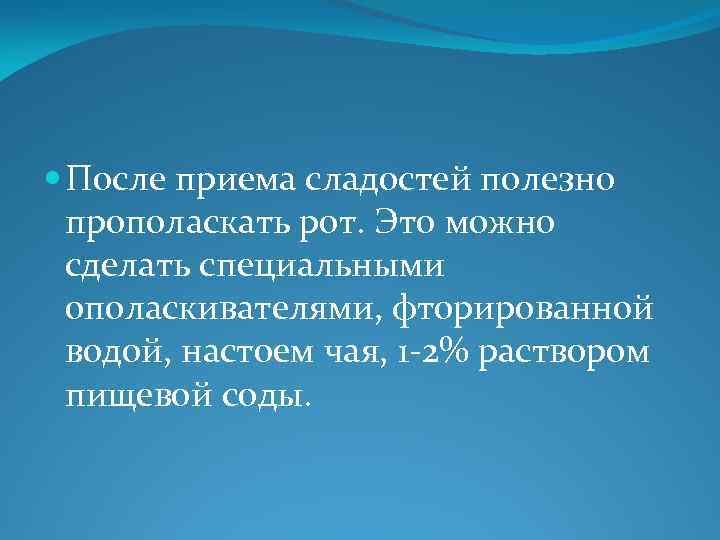 После приема сладостей полезно прополаскать рот. Это можно сделать специальными ополаскивателями, фторированной водой, настоем чая, 1-2% раствором пищевой соды.